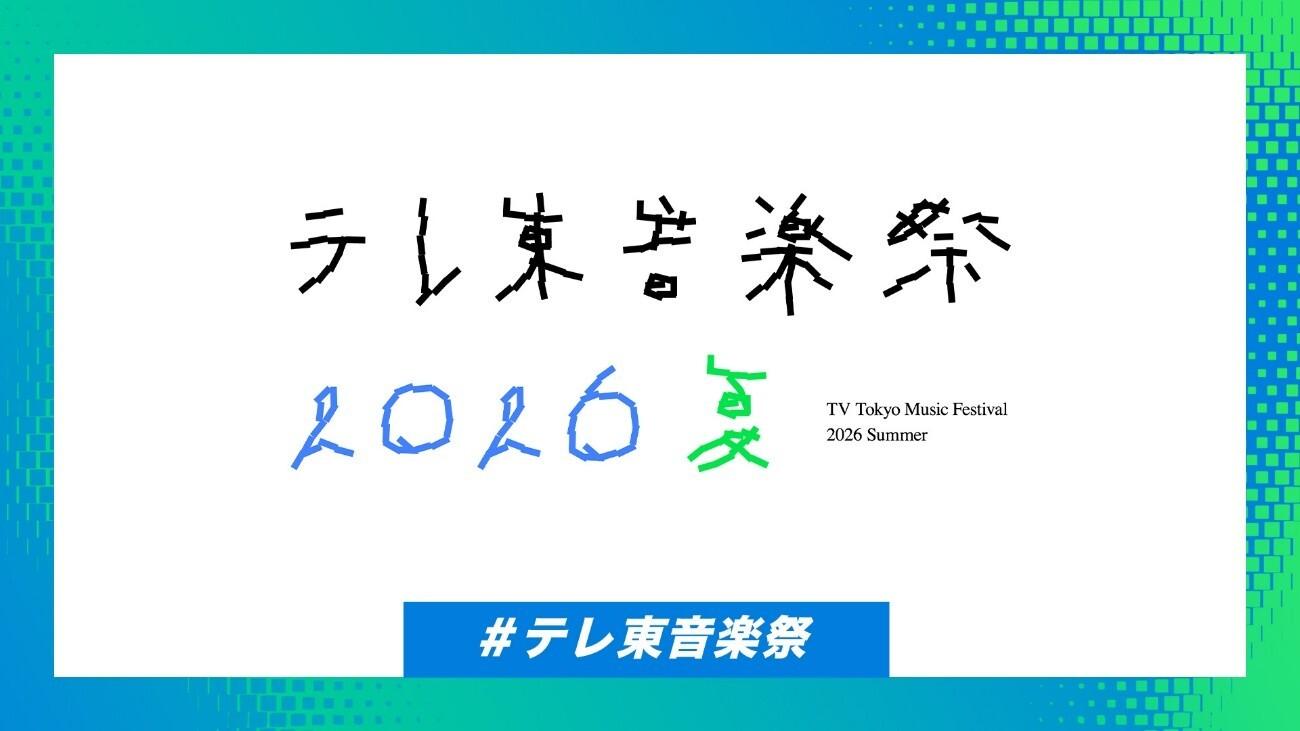 テレ東音楽祭

2026 夏

TV Tokyo Music Festival
2026 Summer

#テレ東音楽祭